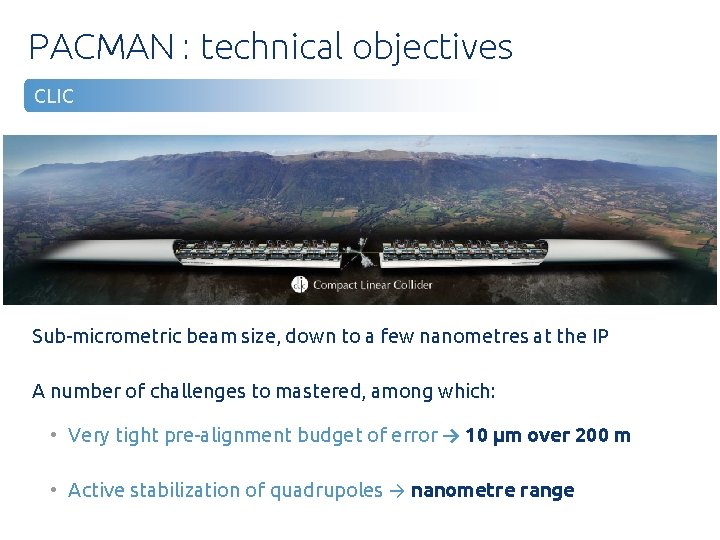 PACMAN : technical objectives

CLIC

Compact Linear Collider

Sub-micrometric beam size, down to a few nanometres at the IP

A number of challenges to mastered, among which:

• Very tight pre-alignment budget of error → 10 μm over 200 m

• Active stabilization of quadrupoles → nanometre range